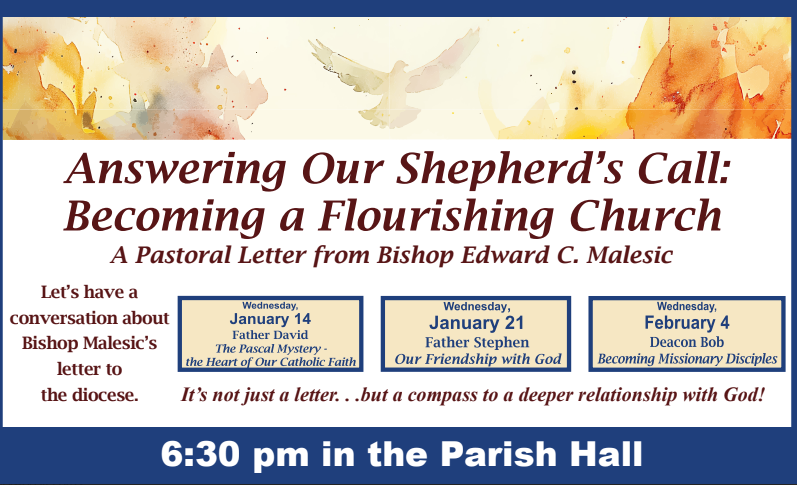 Answering Our Shepherd's Call: Becoming a Flourishing Church

A Pastoral Letter from Bishop Edward C. Malesic

Let's have a conversation about Bishop Malesic's letter to the diocese.

Wednesday,
January 14
Father David
The Pascal Mystery - the Heart of Our Catholic Faith

Wednesday,
January 21
Father Stephen
Our Friendship with God

Wednesday,
February 4
Deacon Bob
Becoming Missionary Disciples

It's not just a letter. . .but a compass to a deeper relationship with God!

6:30 pm in the Parish Hall